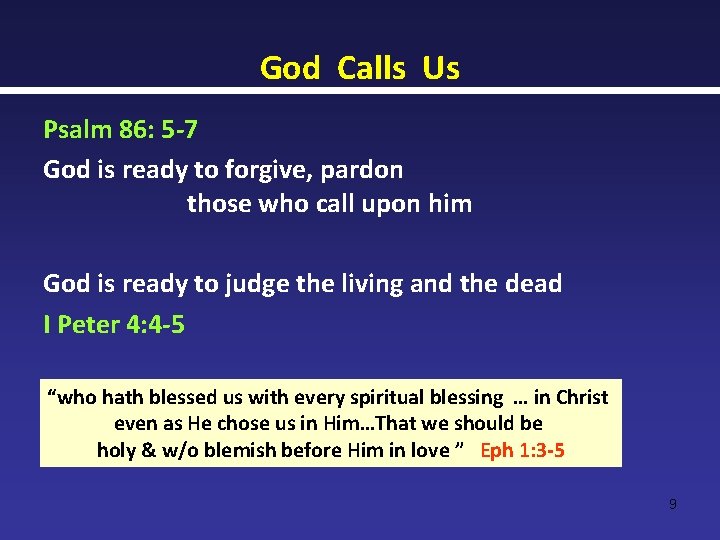 God Calls Us

Psalm 86: 5-7

God is ready to forgive, pardon those who call upon him

God is ready to judge the living and the dead

I Peter 4:4-5

“who hath blessed us with every spiritual blessing … in Christ even as He chose us in Him…That we should be holy & w/o blemish before Him in love ” Eph 1:3-5

9